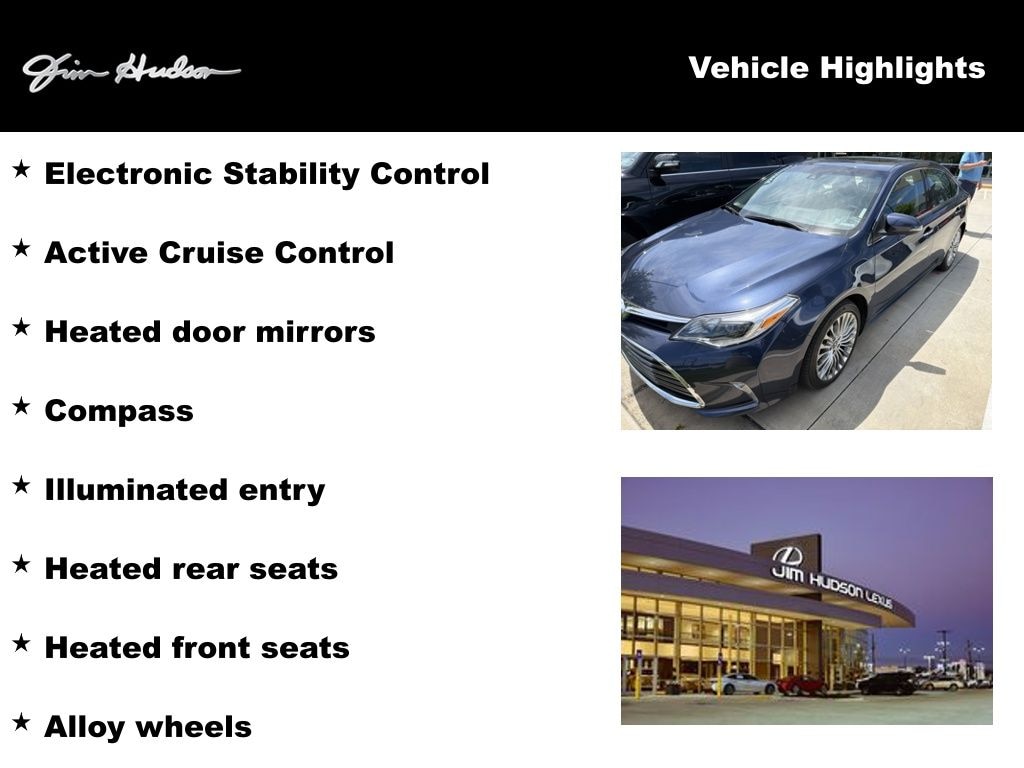 Jim Hudson

Vehicle Highlights

★ Electronic Stability Control

★ Active Cruise Control

★ Heated door mirrors

★ Compass

★ Illuminated entry

★ Heated rear seats

★ Heated front seats

★ Alloy wheels

JIM HUDSON LEXUS